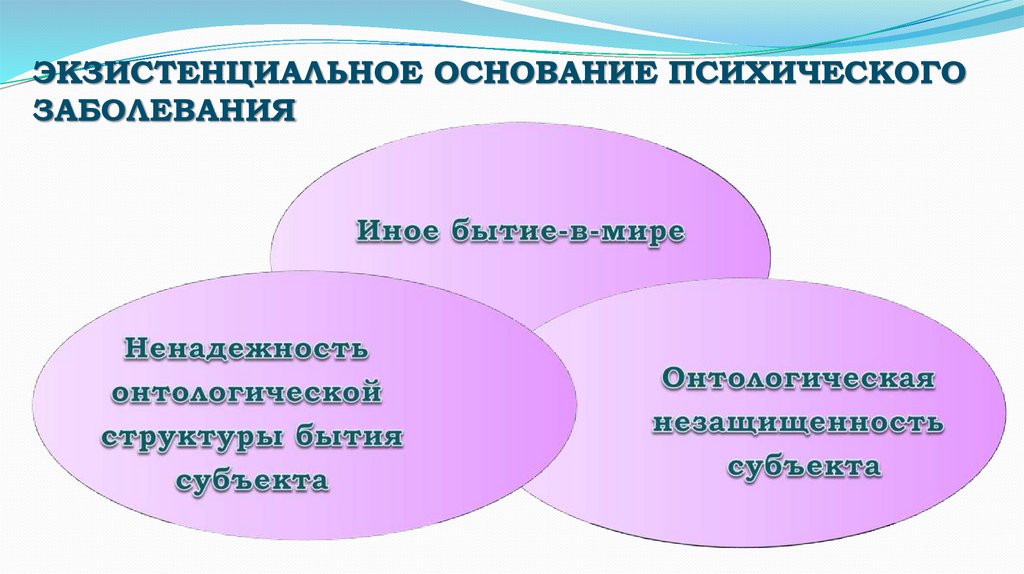 ЭКЗИСТЕНЦИАЛЬНОЕ ОСНОВАНИЕ ПСИХИЧЕСКОГО ЗАБОЛЕВАНИЯ

Иное бытие-в-мире

Ненадежность онтологической структуры бытия субъекта

Онтологическая незащищенность субъекта